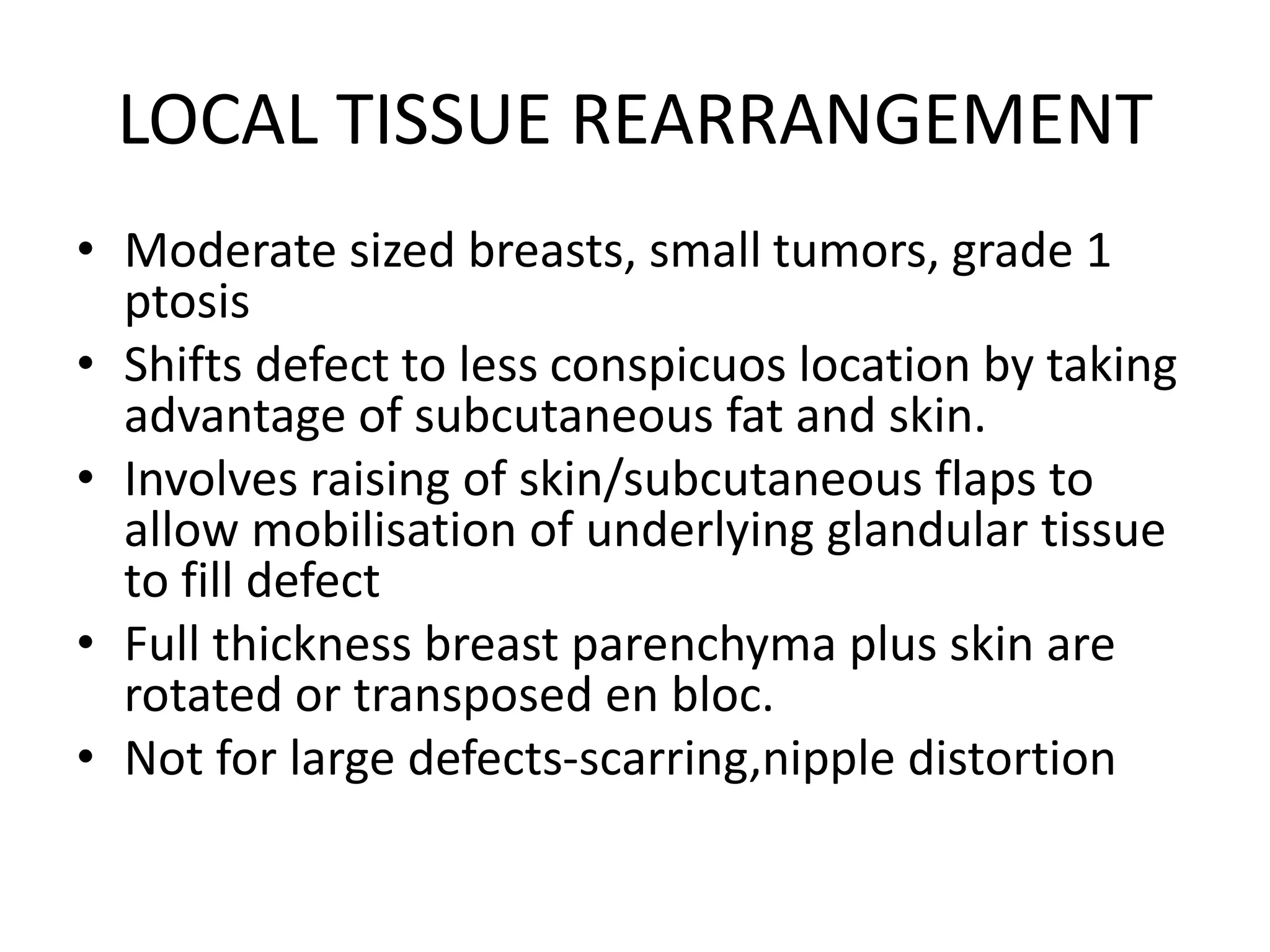 LOCAL TISSUE REARRANGEMENT

• Moderate sized breasts, small tumors, grade 1 ptosis
• Shifts defect to less conspicuos location by taking advantage of subcutaneous fat and skin.
• Involves raising of skin/subcutaneous flaps to allow mobilisation of underlying glandular tissue to fill defect
• Full thickness breast parenchyma plus skin are rotated or transposed en bloc.
• Not for large defects-scarring,nipple distortion